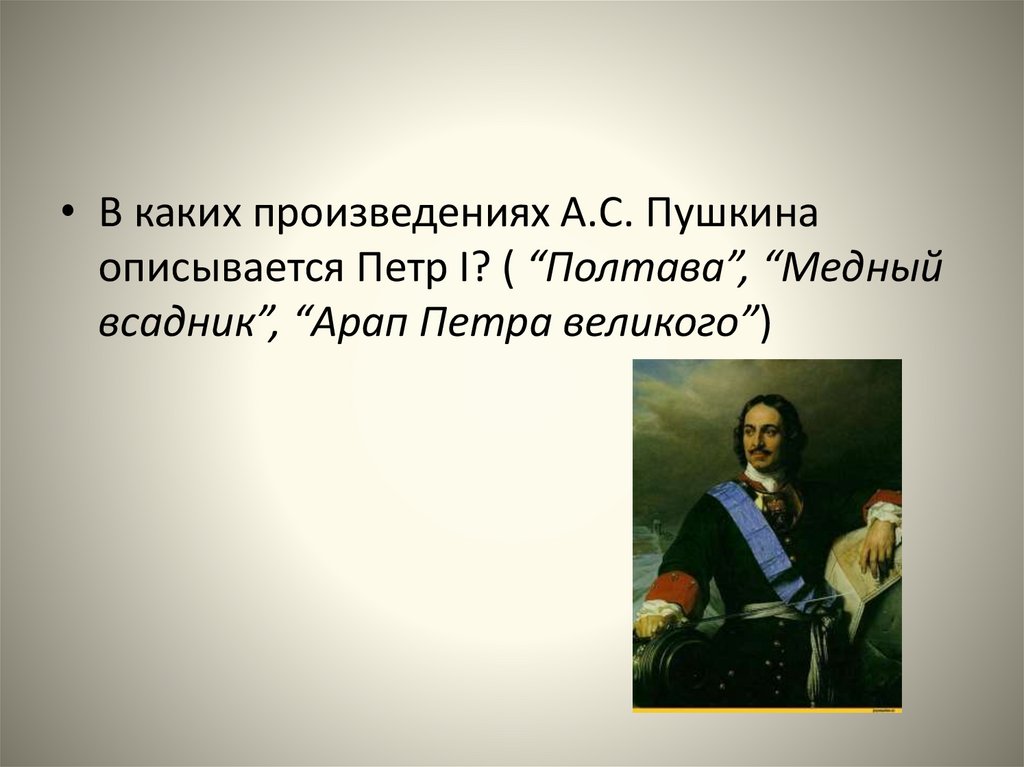 • В каких произведениях А.С. Пушкина описывается Петр I? ( “Полтава”, “Медный всадник”, “Арап Петра великого”)